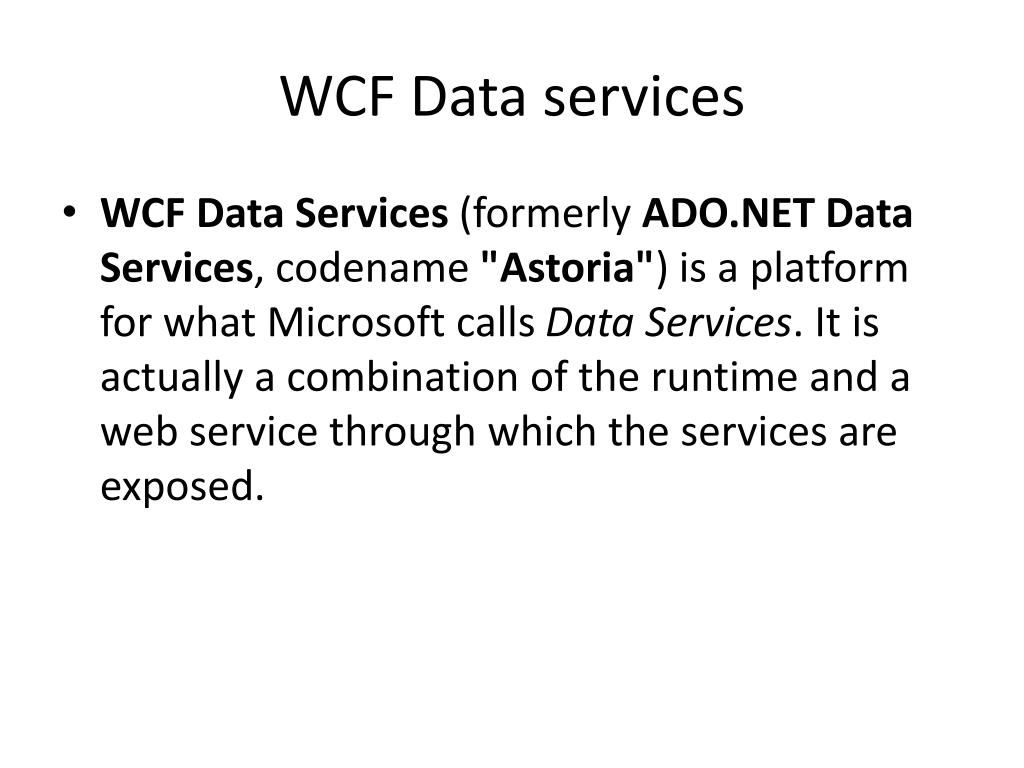 WCF Data services

• WCF Data Services (formerly ADO.NET Data Services, codename "Astoria") is a platform for what Microsoft calls Data Services. It is actually a combination of the runtime and a web service through which the services are exposed.